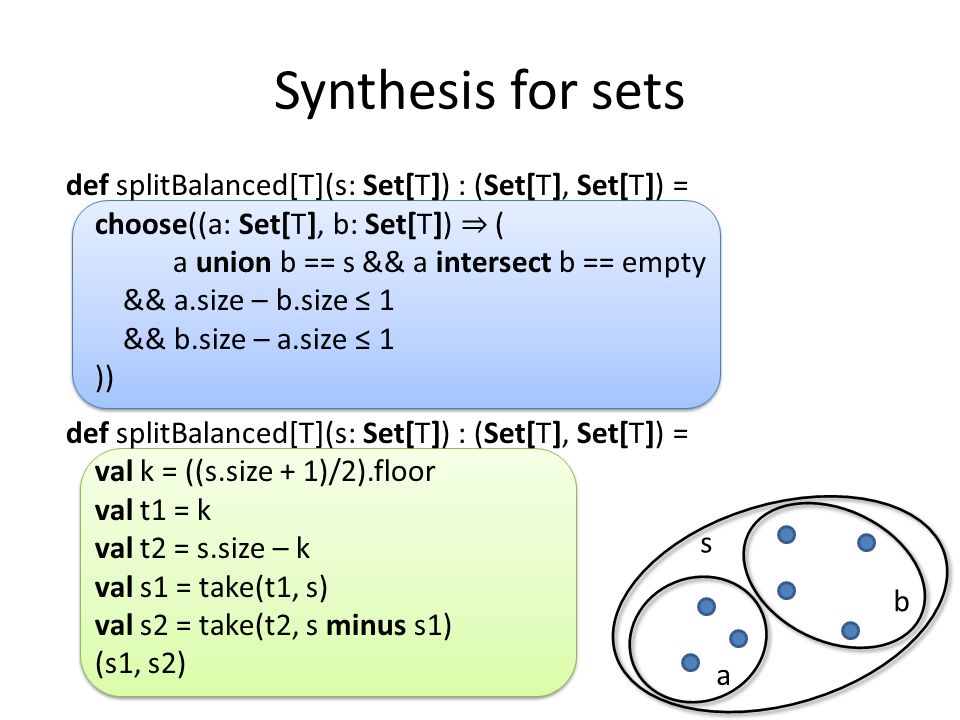 Synthesis for sets

def splitBalanced[T](s: Set[T]) : (Set[T], Set[T]) =
choose((a: Set[T], b: Set[T]) ⇒ (
a union b == s && a intersect b == empty
&& a.size – b.size ≤ 1
&& b.size – a.size ≤ 1
))

def splitBalanced[T](s: Set[T]) : (Set[T], Set[T]) =
val k = ((s.size + 1)/2).floor
val t1 = k
val t2 = s.size – k
val s1 = take(t1, s)
val s2 = take(t2, s minus s1)
(s1, s2)

s
b
a